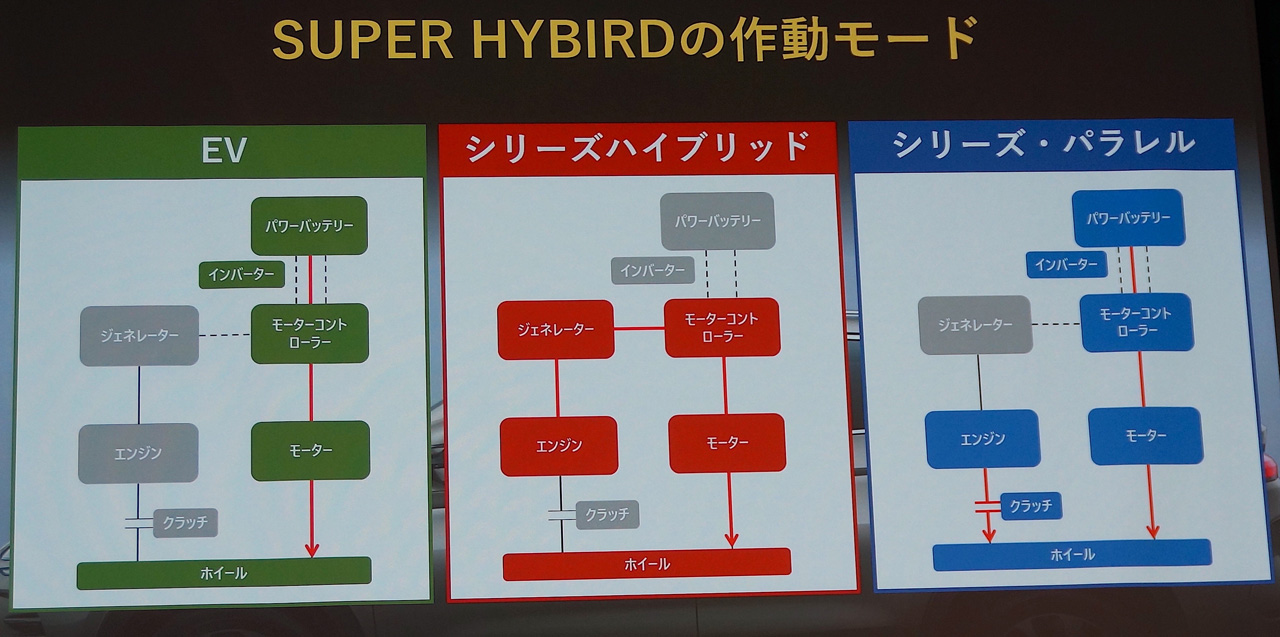 SUPER HYBIRDの作動モード

EV

パワーバッテリー

インバーター

ジェネレーター

モーターコントローラー

エンジン

モーター

クラッチ

ホイール

シリーズハイブリッド

パワーバッテリー

インバーター

ジェネレーター

モーターコントローラー

エンジン

モーター

クラッチ

ホイール

シリーズ・パラレル

パワーバッテリー

インバーター

ジェネレーター

モーターコントローラー

エンジン

モーター

クラッチ

ホイール